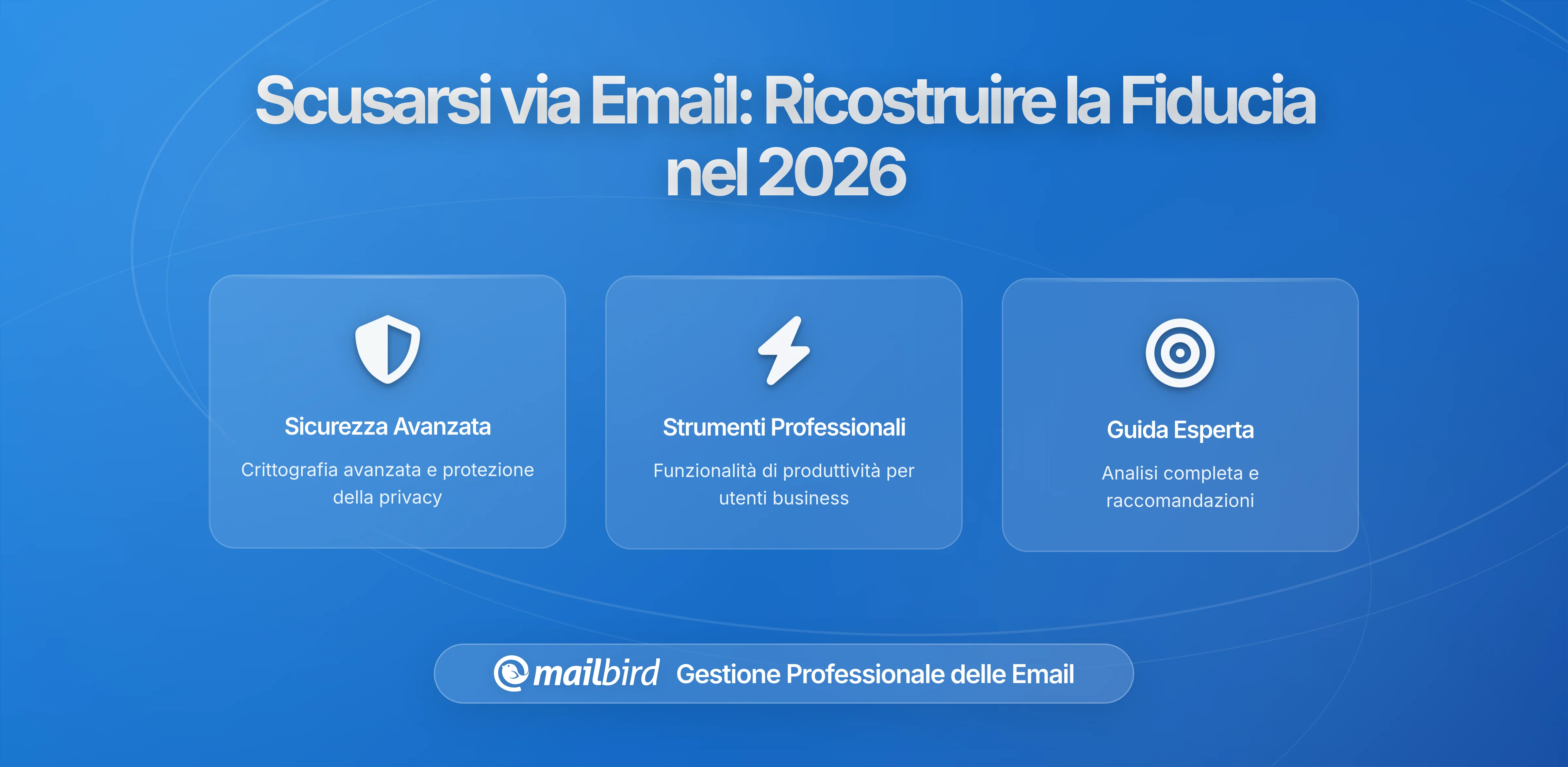 Scusarsi via Email: Ricostruire la Fiducia nel 2026

Sicurezza Avanzata

Crittografia avanzata e protezione della privacy

Strumenti Professionali

Funzionalità di produttività per utenti business

Guida Esperta

Analisi completa e raccomandazioni

mailbird Gestione Professionale delle Email